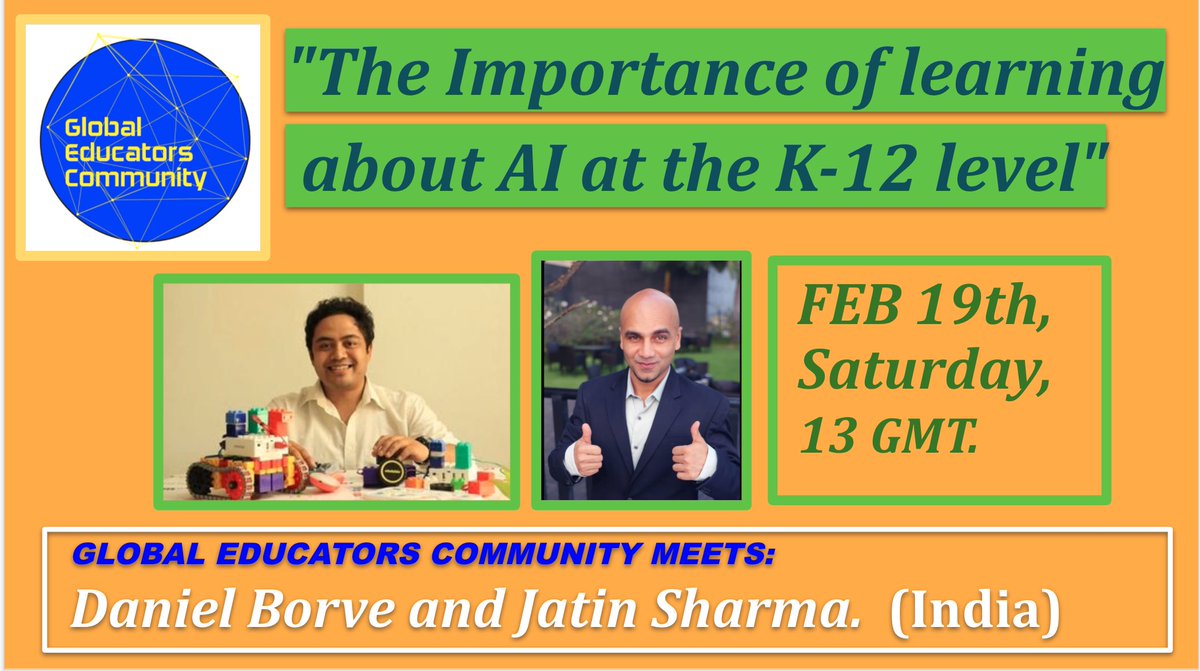 Global Educators Community

"The Importance of learning about AI at the K-12 level"

FEB 19th, Saturday, 13 GMT.

GLOBAL EDUCATORS COMMUNITY MEETS:

Daniel Borve and Jatin Sharma. (India)